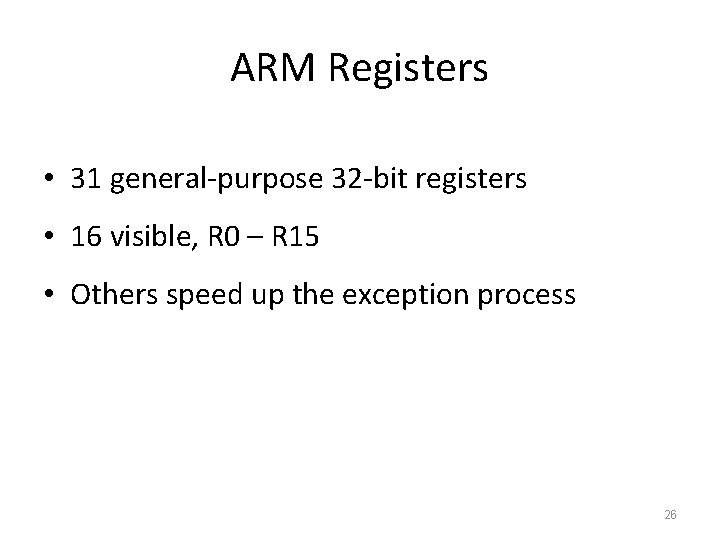 ARM Registers

• 31 general-purpose 32-bit registers

• 16 visible, R0 – R15

• Others speed up the exception process

26